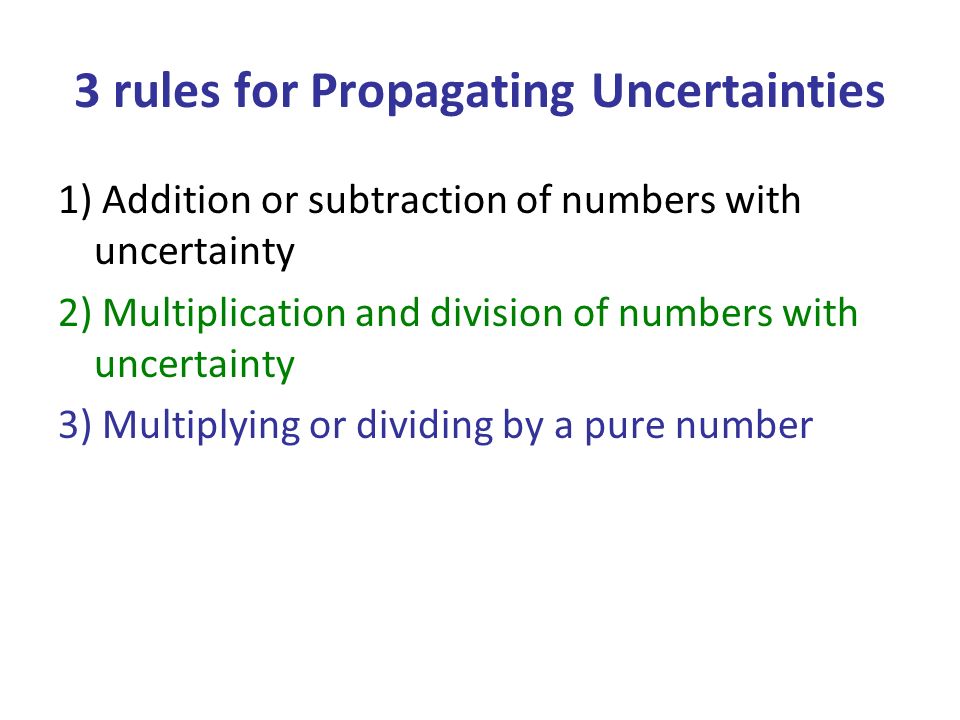 3 rules for Propagating Uncertainties

1) Addition or subtraction of numbers with uncertainty

2) Multiplication and division of numbers with uncertainty

3) Multiplying or dividing by a pure number